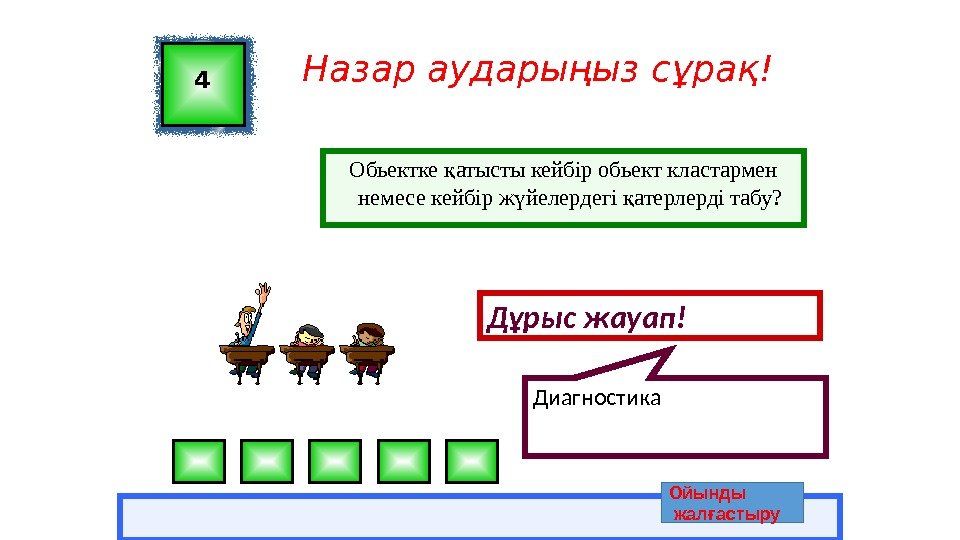 4

Назар аударыңыз сұрақ!

Обьектке қатысты кейбір обьект кластармен немесе кейбір жүйелердегі қатерлерді табу?

Дұрыс жауап!

Диагностика

Ойынды жалғастыру